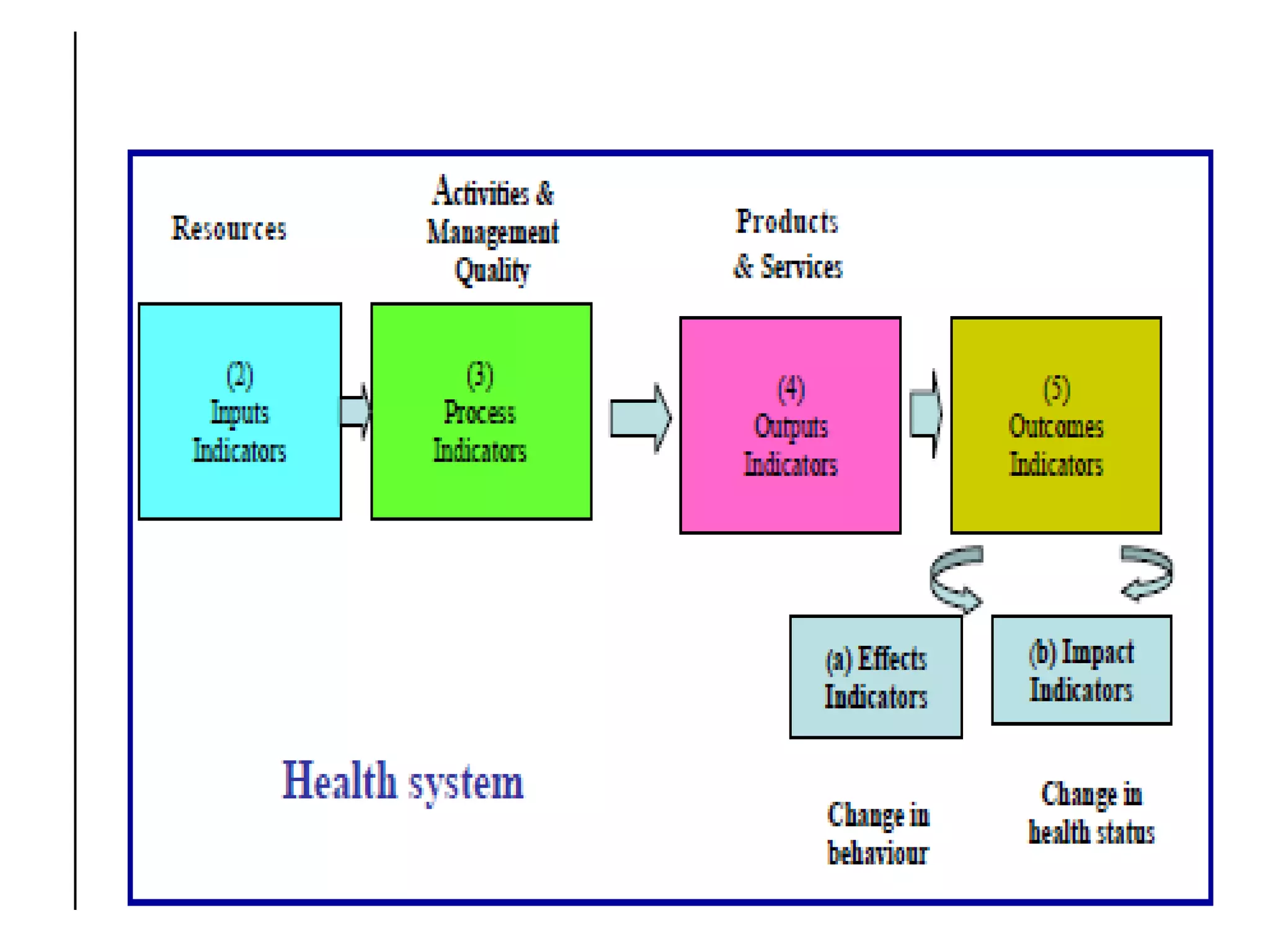 Resources

Activities & Management Quality

Products & Services

(2) Inputs Indicators

(3) Process Indicators

(4) Outputs Indicators

(5) Outcomes Indicators

(a) Effects Indicators

(b) Impact Indicators

Health system

Change in behaviour

Change in health status